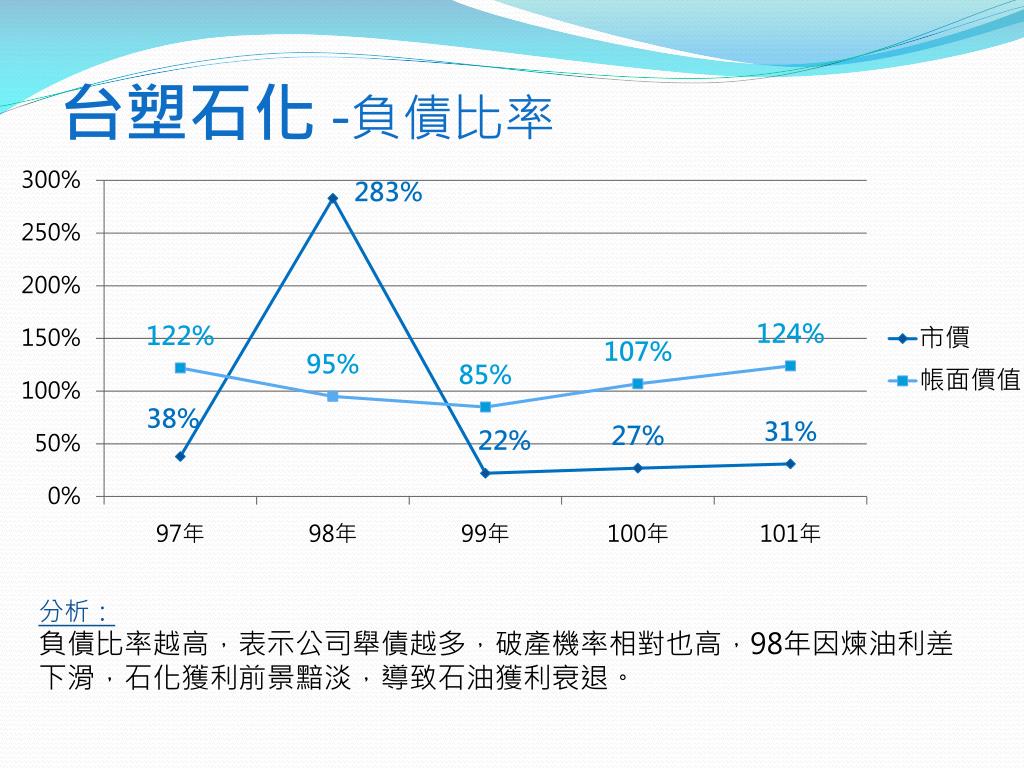 台塑石化 -負債比率

300%
250%
200%
150%
100%
50%
0%

283%
122%
95%
85%
107%
124%
38%
22%
27%
31%

97年
98年
99年
100年
101年

市價
帳面價值

分析：
負債比率越高，表示公司舉債越多，破產機率相對也高，98年因煉油利差下滑，石化獲利前景黯淡，導致石油獲利衰退。